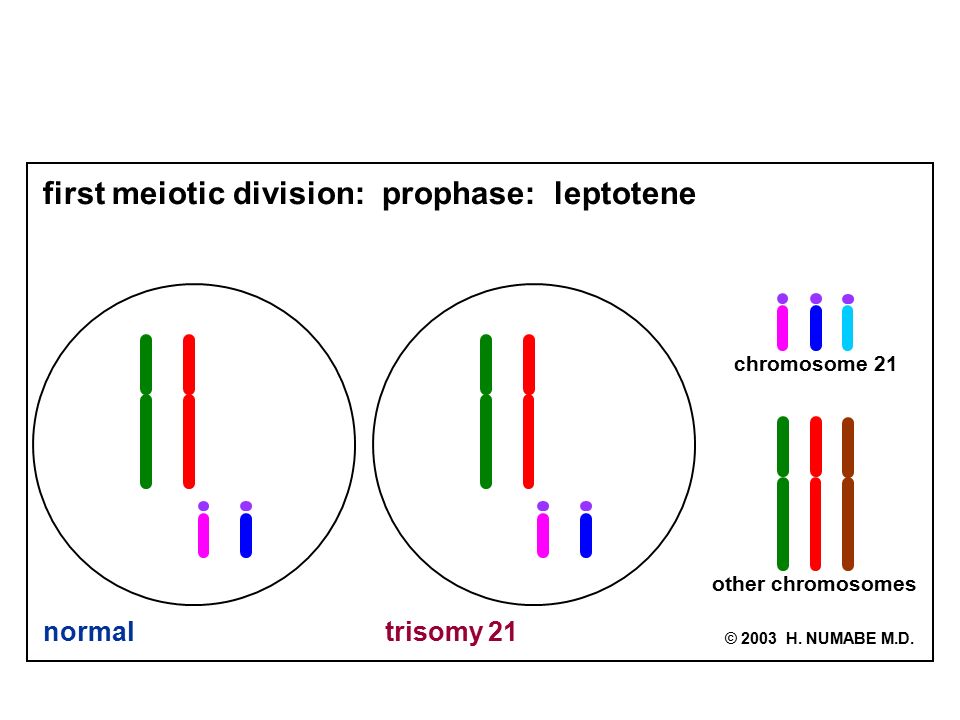 first meiotic division: prophase: leptotene

chromosome 21

other chromosomes

normal

trisomy 21

© 2003 H. NUMABE M.D.